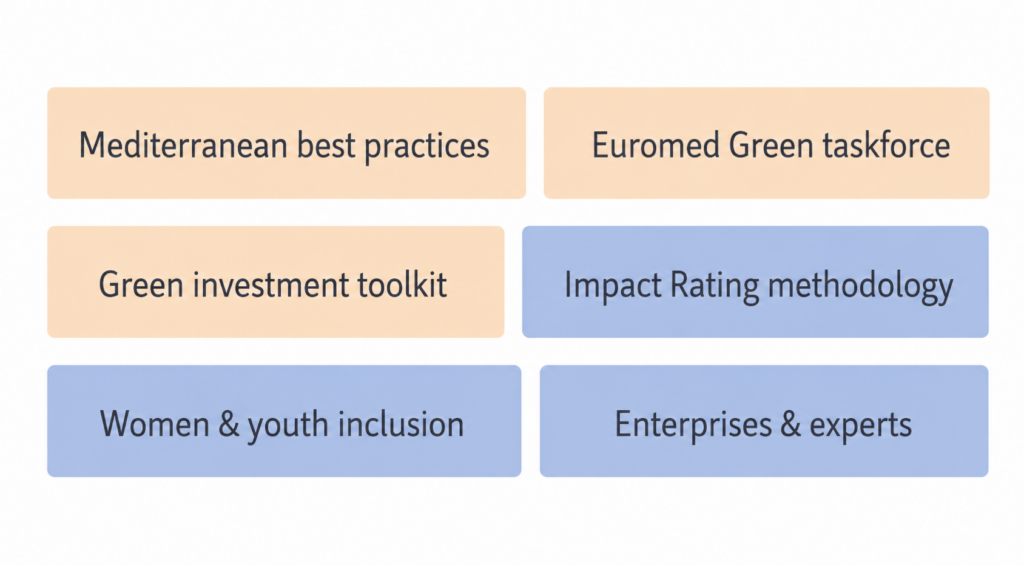 Mediterranean best practices

Euromed Green taskforce

Green investment toolkit

Impact Rating methodology

Women & youth inclusion

Enterprises & experts